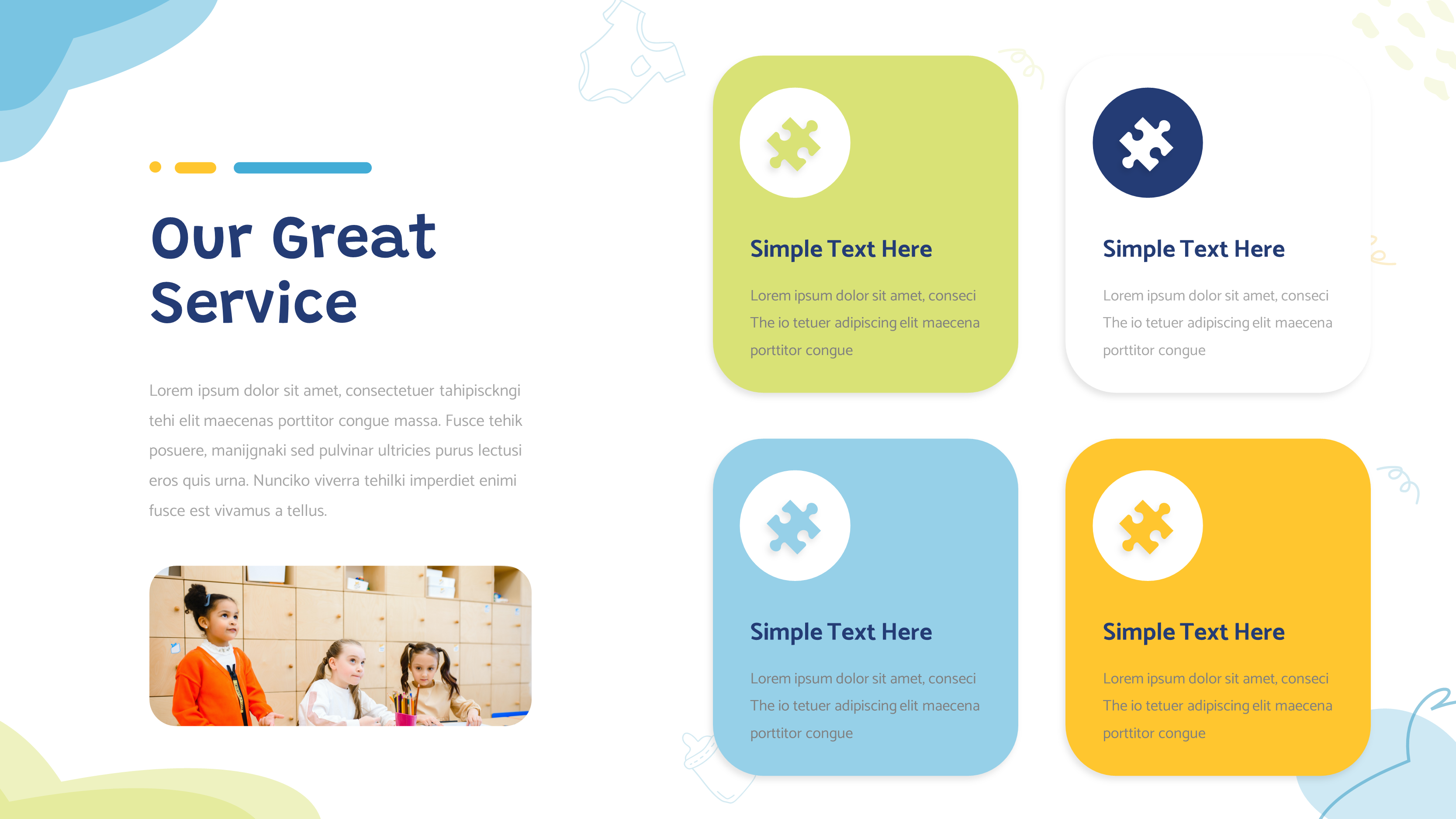 Our Great Service

Lorem ipsum dolor sit amet, consectetuer tahipisckngi tehi elit maecenas porttitor congue massa. Fusce tehik posuere, manijgnaki sed pulvinar ultricies purus lectusi eros quis urna. Nunciko viverra tehilki imperdiet enimi fusce est vivamus a tellus.

Simple Text Here

Lorem ipsum dolor sit amet, conseci The io tetuer adipiscing elit maecena porttitor congue

Simple Text Here

Lorem ipsum dolor sit amet, conseci The io tetuer adipiscing elit maecena porttitor congue

Simple Text Here

Lorem ipsum dolor sit amet, conseci The io tetuer adipiscing elit maecena porttitor congue

Simple Text Here

Lorem ipsum dolor sit amet, conseci The io tetuer adipiscing elit maecena porttitor congue